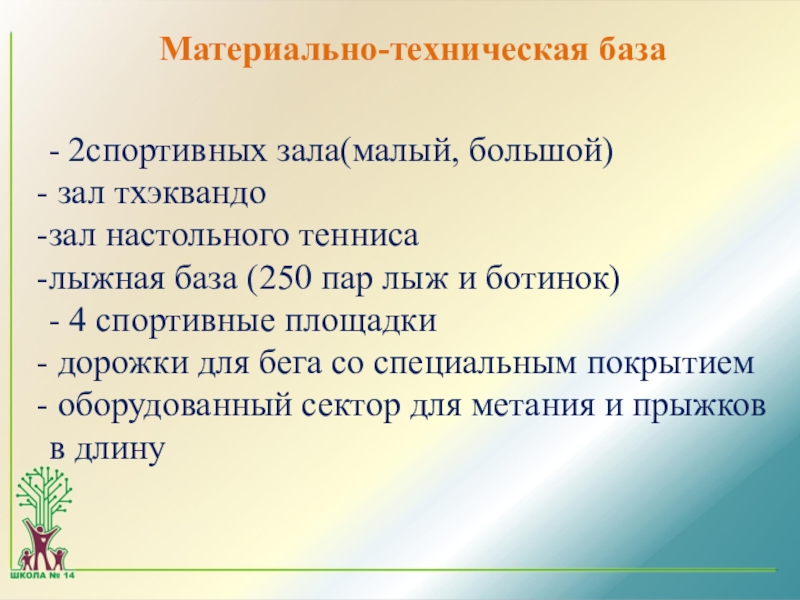 Материально-техническая база

- 2спортивных зала(малый, большой)
- зал тхэквандо
-зал настольного тенниса
-лыжная база (250 пар лыж и ботинок)
- 4 спортивные площадки
- дорожки для бега со специальным покрытием
- оборудованный сектор для метания и прыжков в длину

ШКОЛА № 14